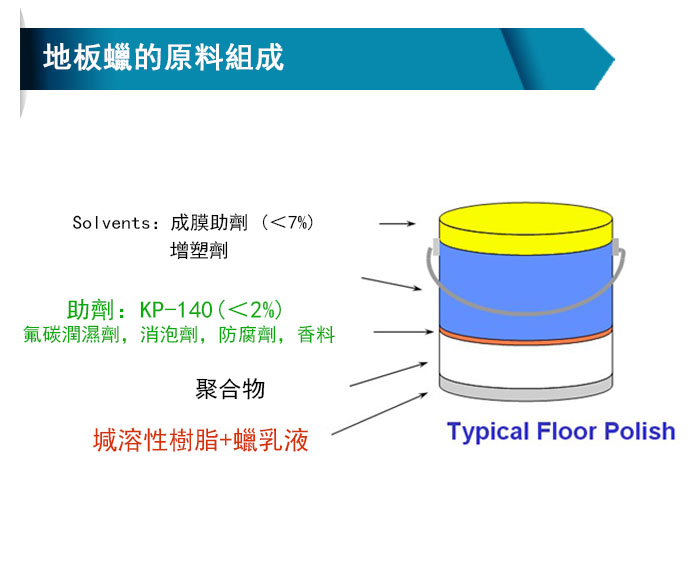 地板蠟的原料組成

Solvents：成膜助劑（<7%）
增塑劑

助劑：KP-140（<2%）
氟碳潤濕劑，消泡劑，防腐劑，香料

聚合物

堿溶性樹脂+蠟乳液

Typical Floor Polish